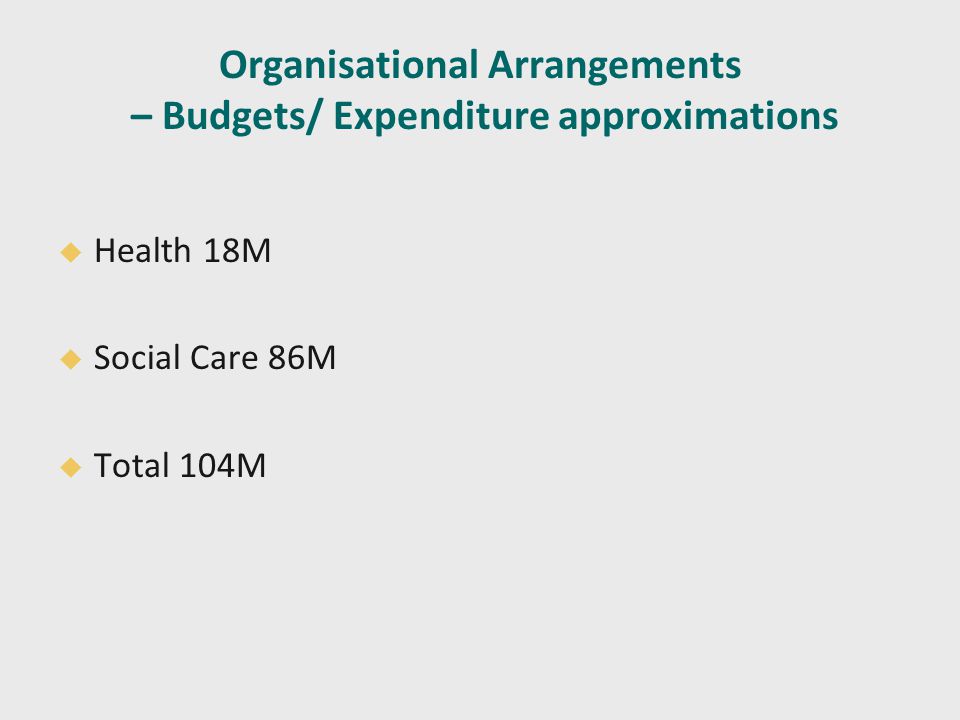 Organisational Arrangements
– Budgets/ Expenditure approximations

Health 18M

Social Care 86M

Total 104M